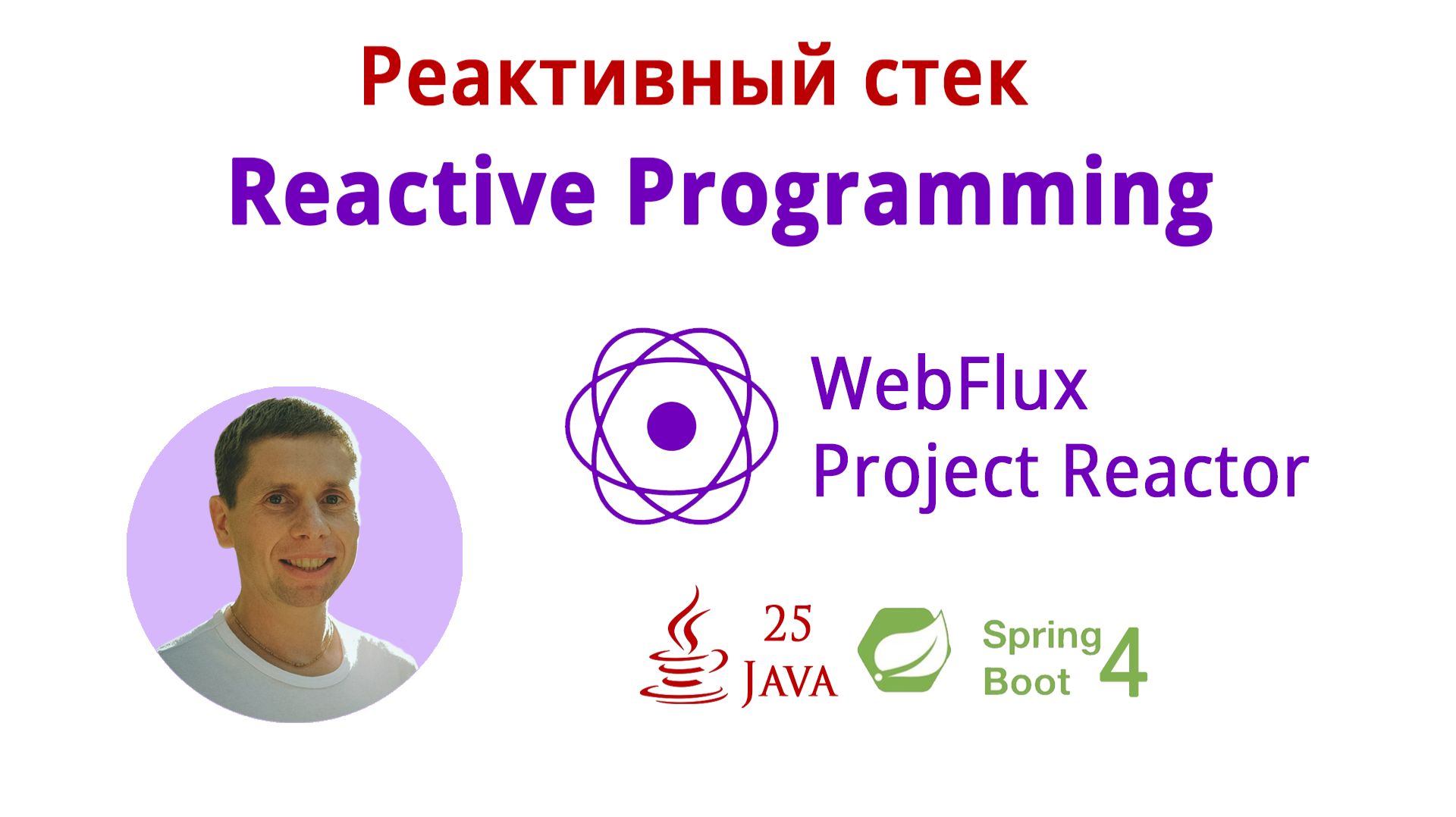 Реактивный стек
Reactive Programming

WebFlux
Project Reactor

25
JAVA

Spring
Boot
4